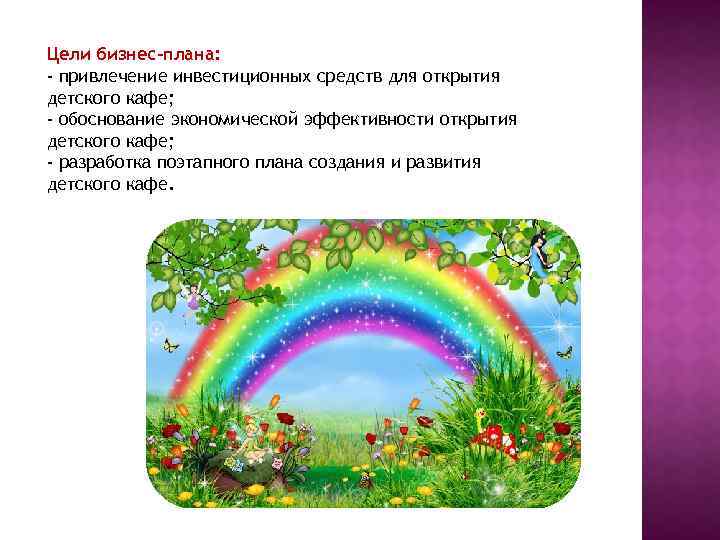 Цели бизнес-плана:
- привлечение инвестиционных средств для открытия детского кафе;
- обоснование экономической эффективности открытия детского кафе;
- разработка поэтапного плана создания и развития детского кафе.